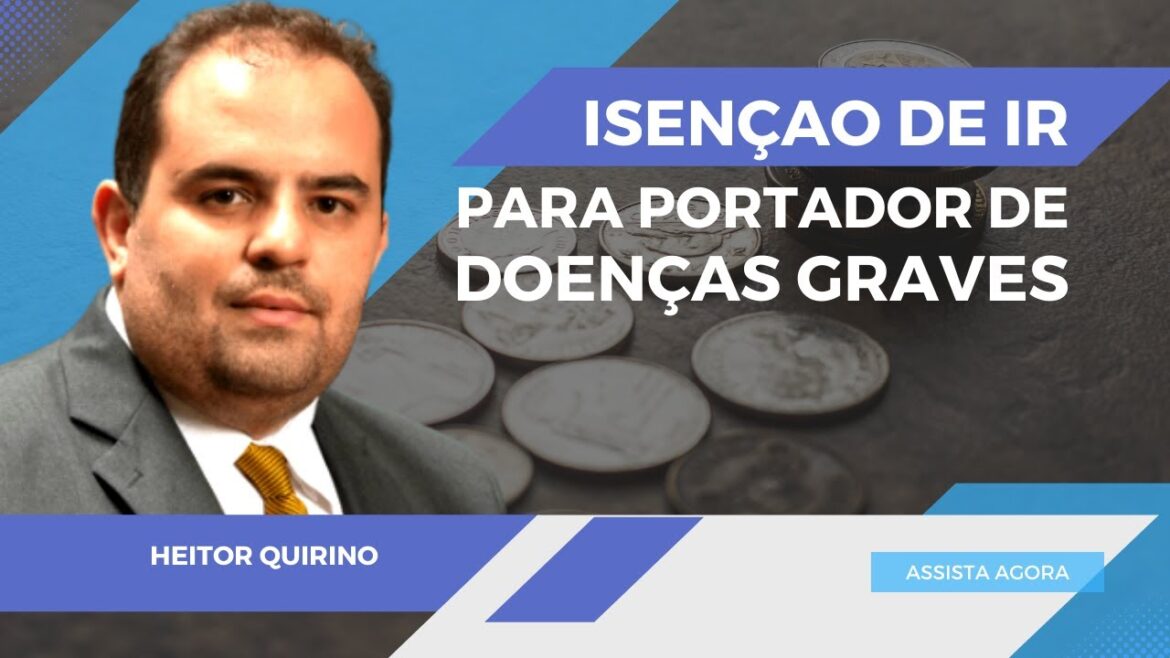 ISENÇAO DE IR
PARA PORTADOR DE DOENÇAS GRAVES

HEITOR QUIRINO

ASSISTA AGORA